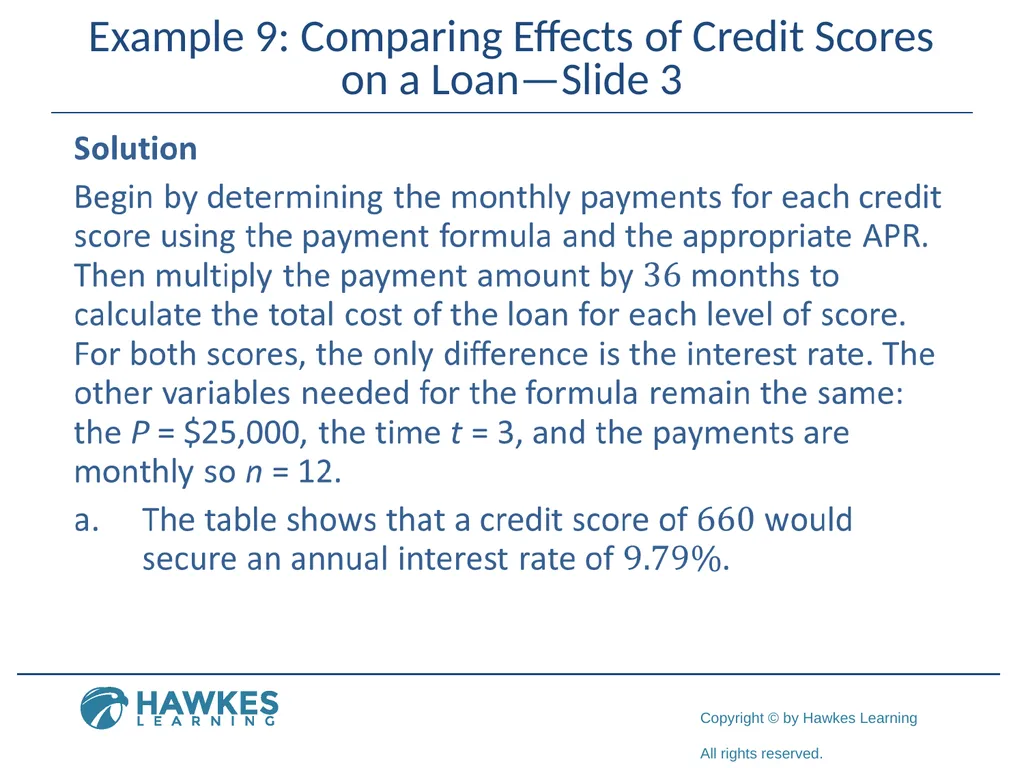 Example 9: Comparing Effects of Credit Scores on a Loan—Slide 3

Solution

Begin by determining the monthly payments for each credit score using the payment formula and the appropriate APR. Then multiply the payment amount by $36$ months to calculate the total cost of the loan for each level of score. For both scores, the only difference is the interest rate. The other variables needed for the formula remain the same: the $P$ = \$25,000, the time $t$ = 3, and the payments are monthly so $n$ = 12.

a. The table shows that a credit score of $660$ would secure an annual interest rate of $9.79\%$.

HAWKES LEARNING

Copyright © by Hawkes Learning

All rights reserved.